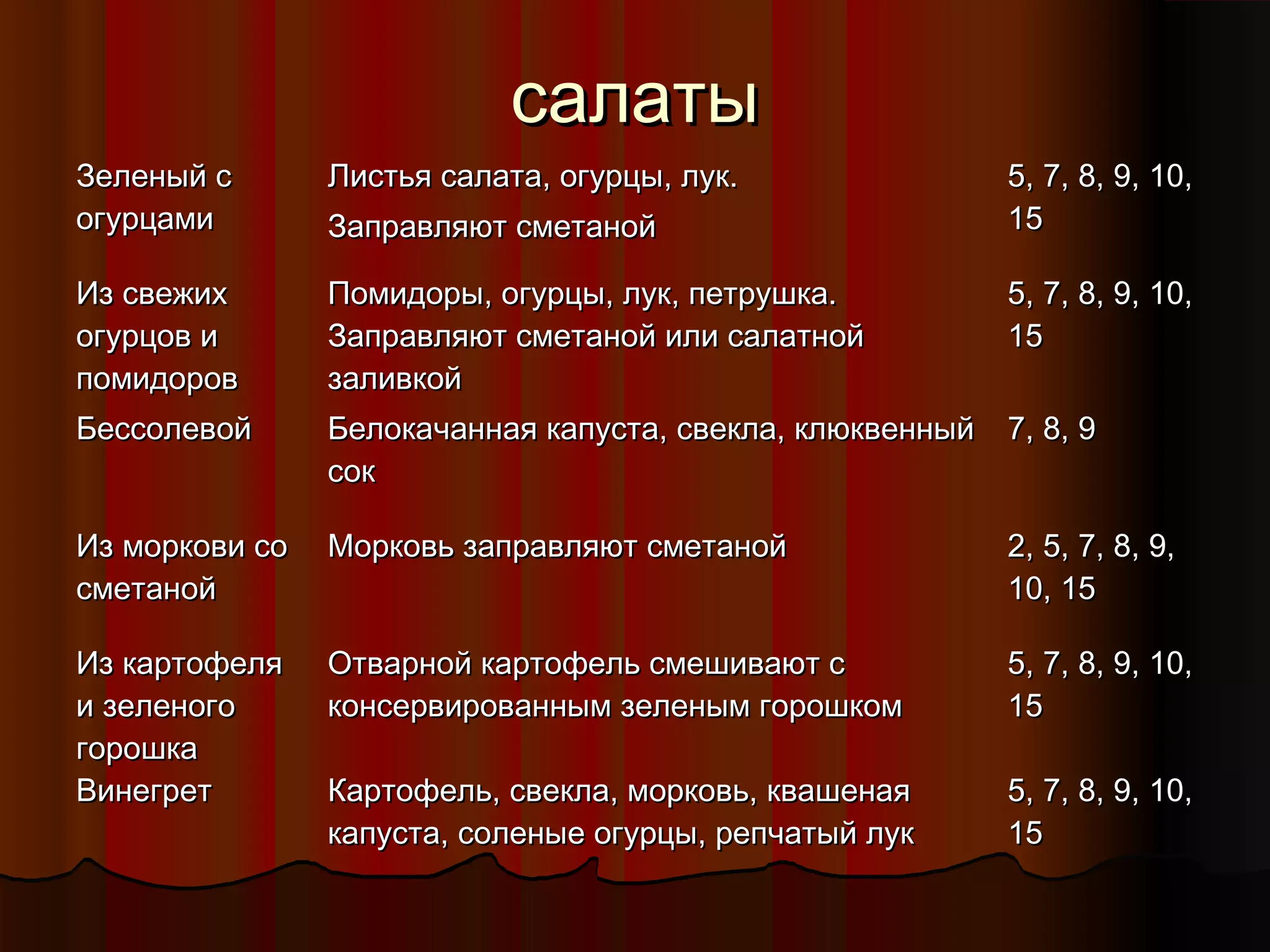 салаты

| | | |
|---|---|---|
| Зеленый с огурцами | Листья салата, огурцы, лук. Заправляют сметаной | 5, 7, 8, 9, 10, 15 |
| Из свежих огурцов и помидоров | Помидоры, огурцы, лук, петрушка. Заправляют сметаной или салатной заливкой | 5, 7, 8, 9, 10, 15 |
| Бессолевой | Белокачанная капуста, свекла, клюквенный сок | 7, 8, 9 |
| Из моркови со сметаной | Морковь заправляют сметаной | 2, 5, 7, 8, 9, 10, 15 |
| Из картофеля и зеленого горошка | Отварной картофель смешивают с консервированным зеленым горошком | 5, 7, 8, 9, 10, 15 |
| Винегрет | Картофель, свекла, морковь, квашеная капуста, соленые огурцы, репчатый лук | 5, 7, 8, 9, 10, 15 |